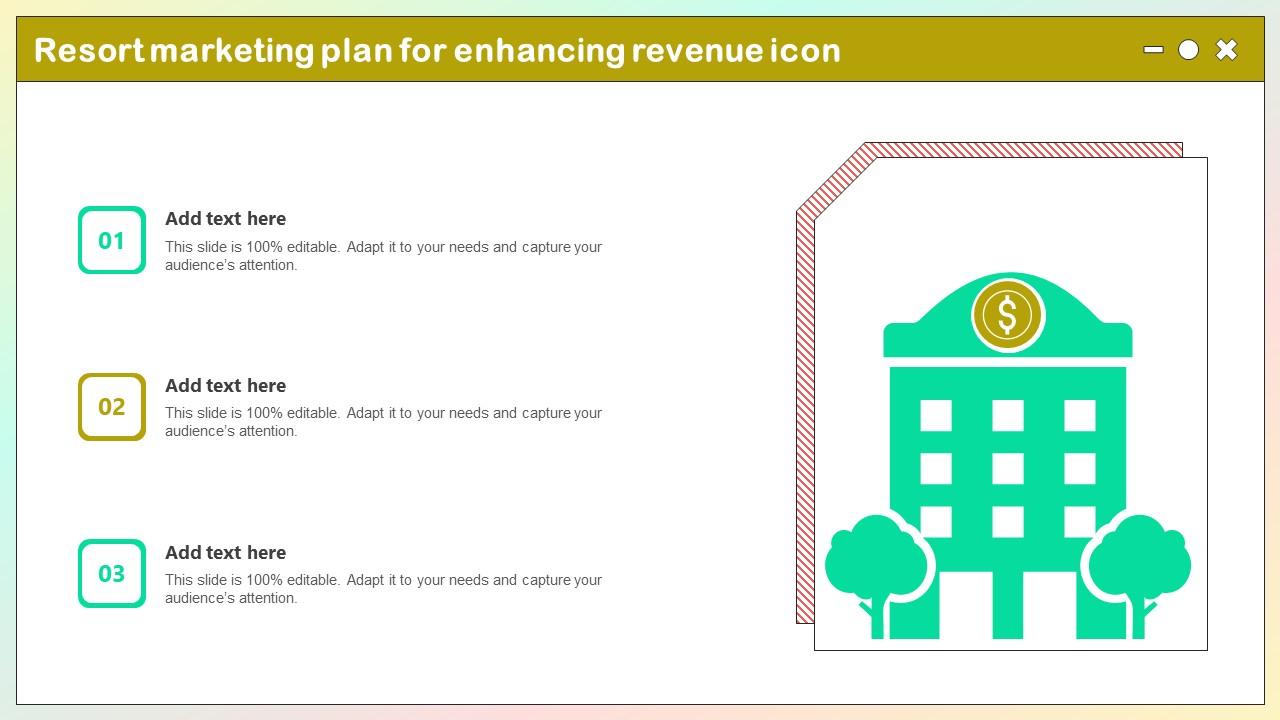 Resort marketing plan for enhancing revenue icon

01

Add text here

This slide is 100% editable. Adapt it to your needs and capture your audience's attention.

02

Add text here

This slide is 100% editable. Adapt it to your needs and capture your audience's attention.

03

Add text here

This slide is 100% editable. Adapt it to your needs and capture your audience's attention.

$